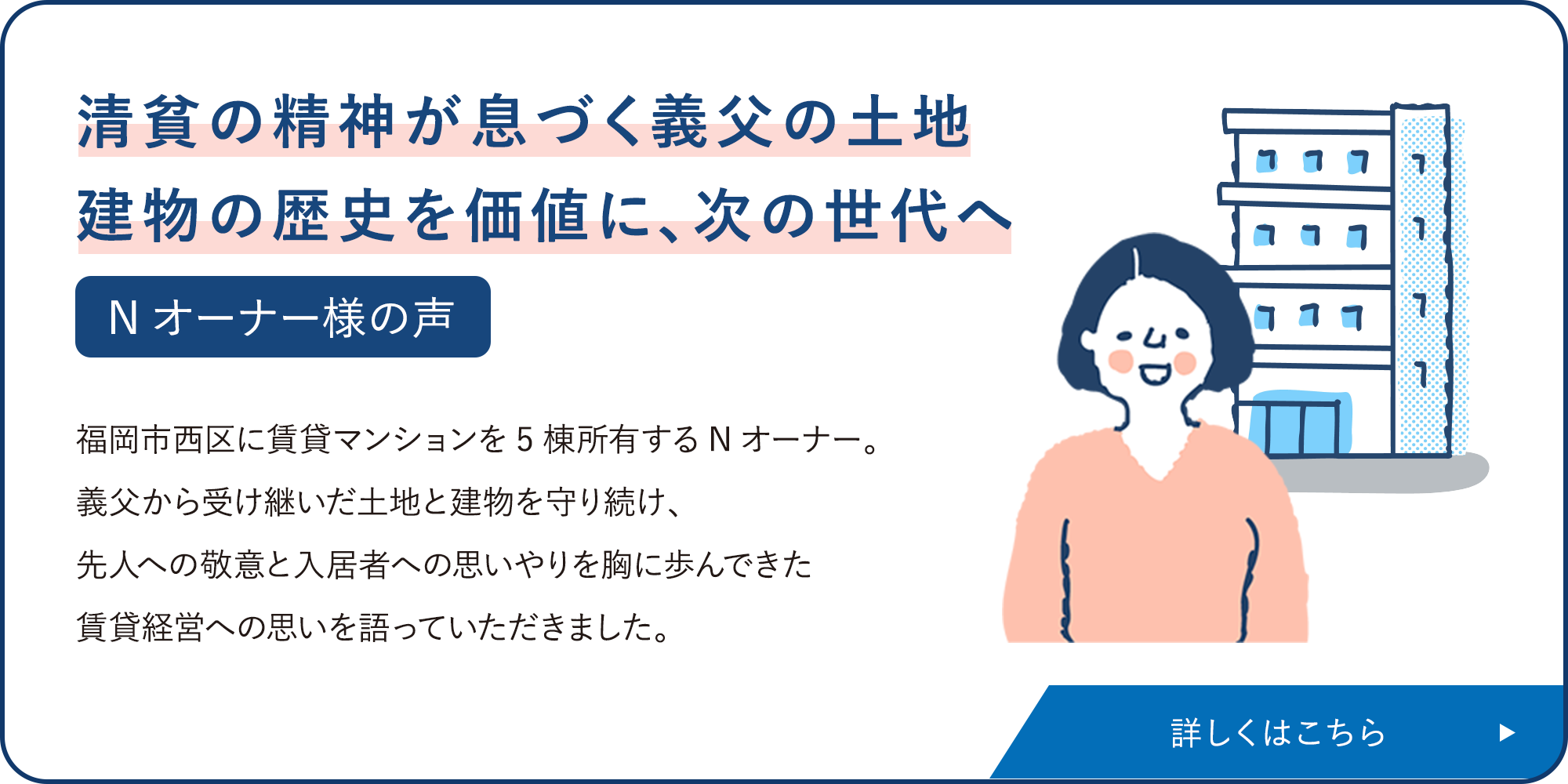 清貧の精神が息づく義父の土地
建物の歴史を価値に、次の世代へ

N オーナー様の声

福岡市西区に賃貸マンションを 5 棟所有する N オーナー。
義父から受け継いだ土地と建物を守り続け、
先人への敬意と入居者への思いやりを胸に歩んできた
賃貸経営への思いを語っていただきました。

詳しくはこちら ▶